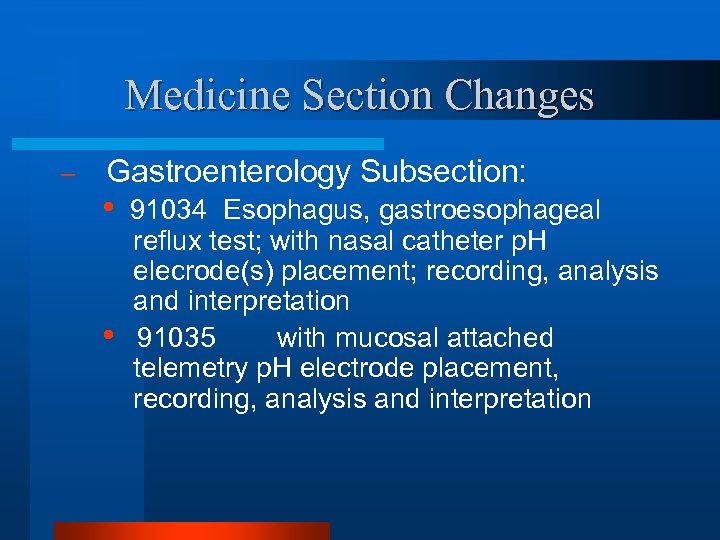 Medicine Section Changes

– Gastroenterology Subsection:

• 91034 Esophagus, gastroesophageal reflux test; with nasal catheter pH elecrode(s) placement; recording, analysis and interpretation

• 91035 with mucosal attached telemetry pH electrode placement, recording, analysis and interpretation